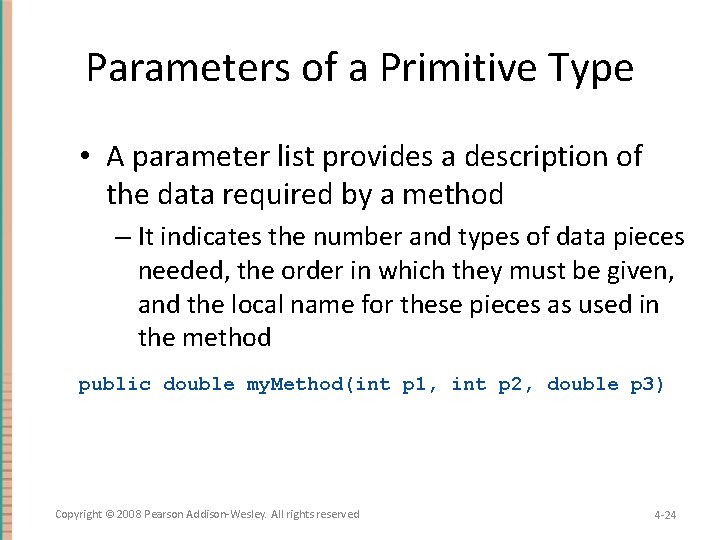 Parameters of a Primitive Type

• A parameter list provides a description of the data required by a method

– It indicates the number and types of data pieces needed, the order in which they must be given, and the local name for these pieces as used in the method

public double myMethod(int p1, int p2, double p3)

Copyright © 2008 Pearson Addison-Wesley. All rights reserved

4-24